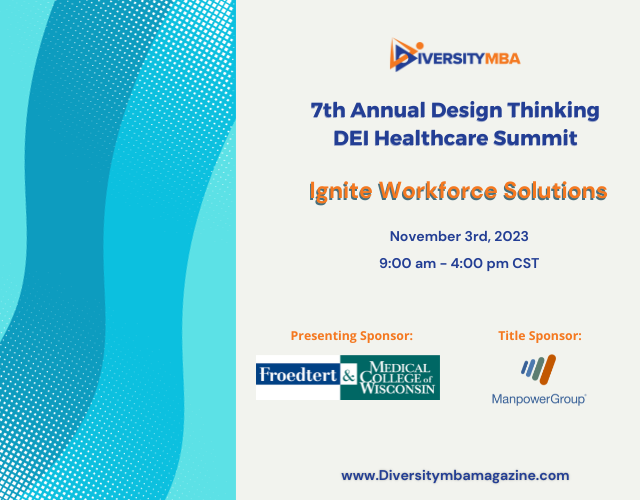 DIVERSITYMBA

7th Annual Design Thinking DEI Healthcare Summit

Ignite Workforce Solutions

November 3rd, 2023

9:00 am - 4:00 pm CST

Presenting Sponsor:

Froedtert & MEDICAL COLLEGE of WISCONSIN

Title Sponsor:

ManpowerGroup

www.Diversitymbamagazine.com